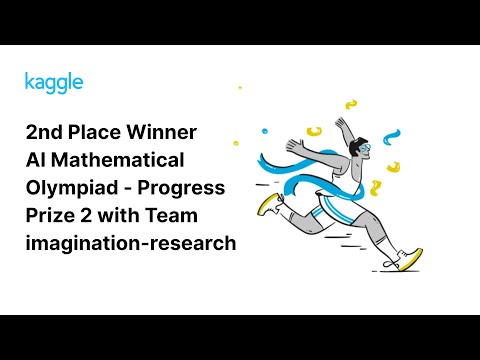 kaggle

2nd Place Winner AI Mathematical Olympiad - Progress Prize 2 with Team imagination-research